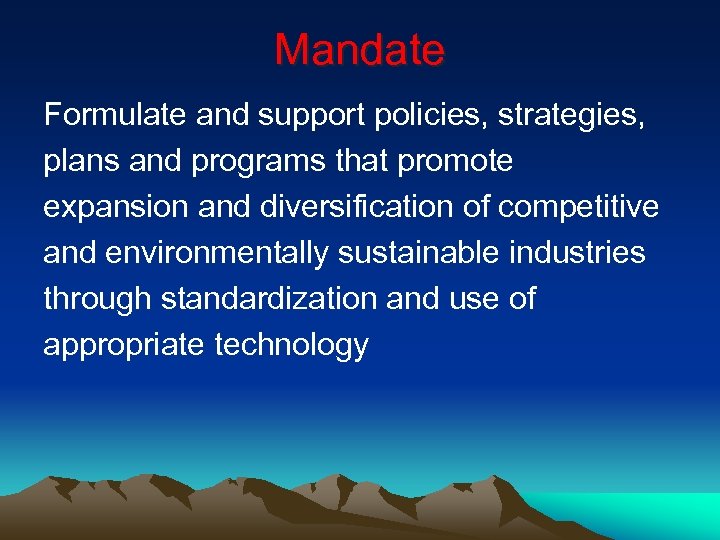 Mandate

Formulate and support policies, strategies, plans and programs that promote expansion and diversification of competitive and environmentally sustainable industries through standardization and use of appropriate technology